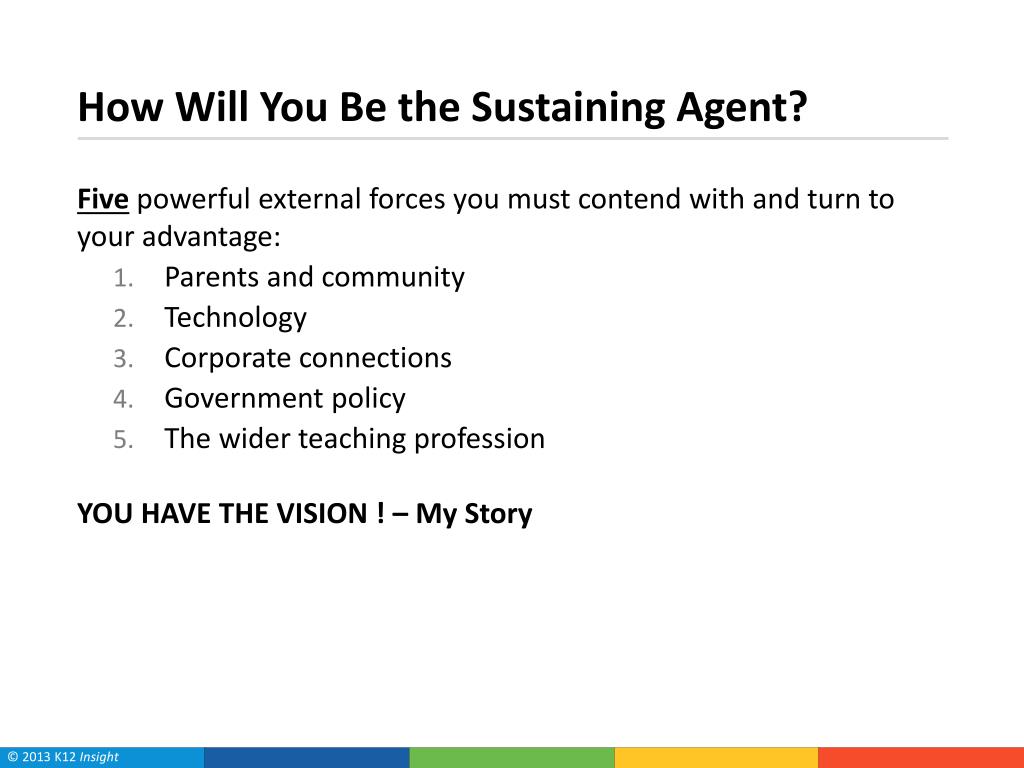 How Will You Be the Sustaining Agent?

Five powerful external forces you must contend with and turn to your advantage:

1. Parents and community
2. Technology
3. Corporate connections
4. Government policy
5. The wider teaching profession

YOU HAVE THE VISION ! – My Story

© 2013 K12 Insight